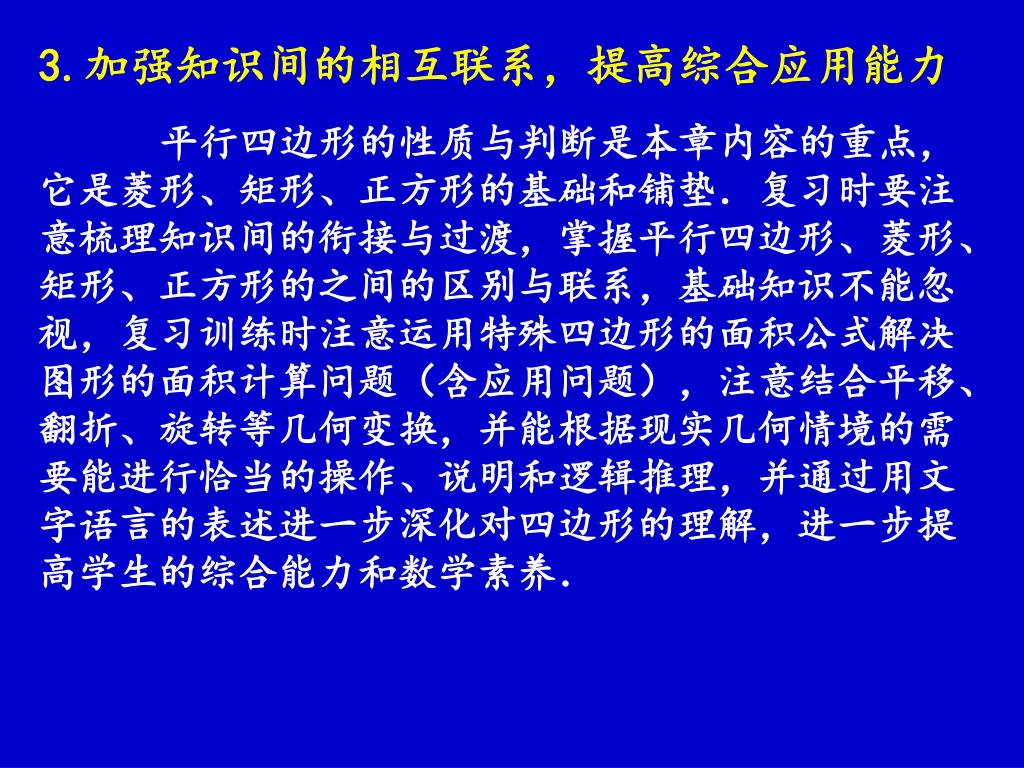 3.加强知识间的相互联系，提高综合应用能力

平行四边形的性质与判断是本章内容的重点，它是菱形、矩形、正方形的基础和铺垫．复习时要注意梳理知识间的衔接与过渡，掌握平行四边形、菱形、矩形、正方形的之间的区别与联系，基础知识不能忽视，复习训练时注意运用特殊四边形的面积公式解决图形的面积计算问题（含应用问题），注意结合平移、翻折、旋转等几何变换，并能根据现实几何情境的需要能进行恰当的操作、说明和逻辑推理，并通过用文字语言的表述进一步深化对四边形的理解，进一步提高学生的综合能力和数学素养．